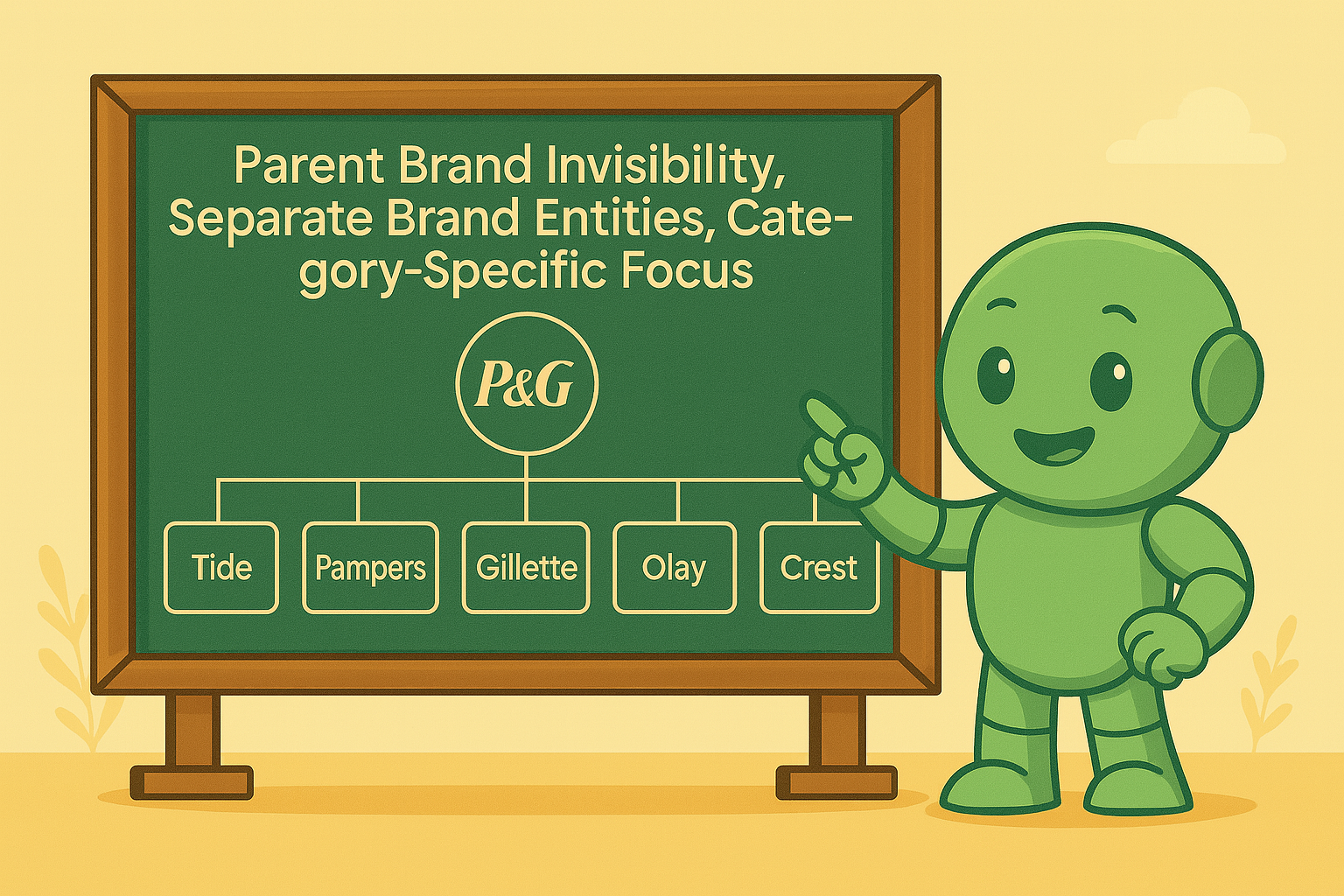 Parent Brand Invisibility, Separate Brand Entities, Category-Specific Focus

P&G

Tide

Pampers

Gillette

Olay

Crest